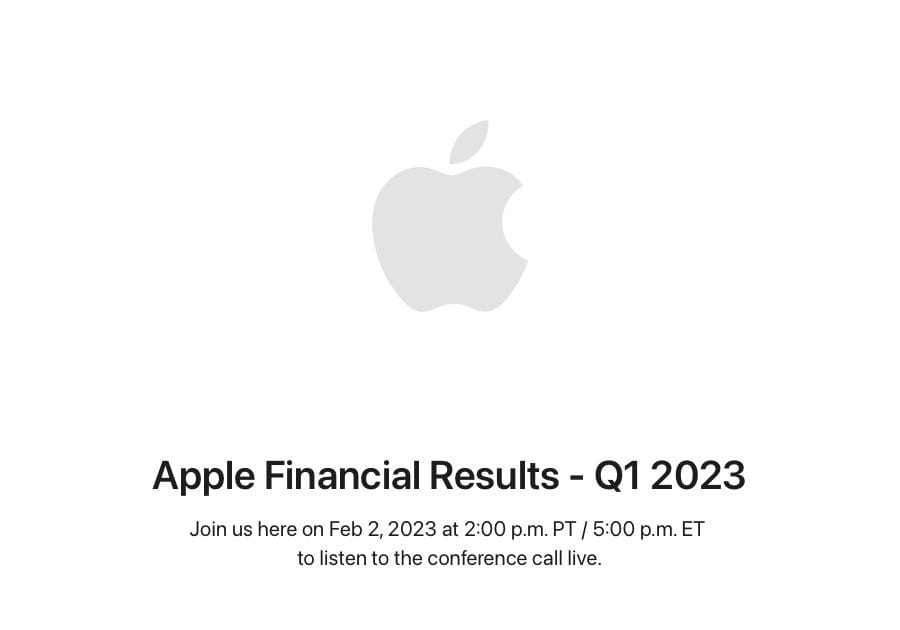 Apple Financial Results - Q1 2023

Join us here on Feb 2, 2023 at 2:00 p.m. PT / 5:00 p.m. ET to listen to the conference call live.